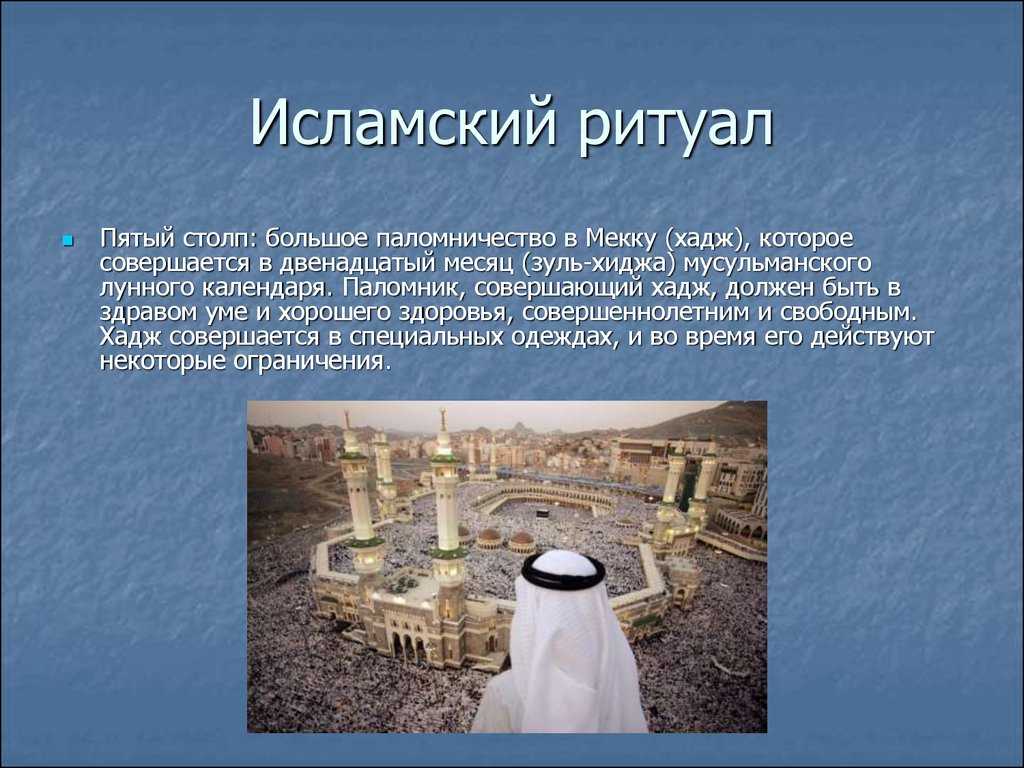 Исламский ритуал

Пятый столп: большое паломничество в Мекку (хадж), которое совершается в двенадцатый месяц (зуль-хиджа) мусульманского лунного календаря. Паломник, совершающий хадж, должен быть в здравом уме и хорошего здоровья, совершеннолетним и свободным. Хадж совершается в специальных одеждах, и во время его действуют некоторые ограничения.